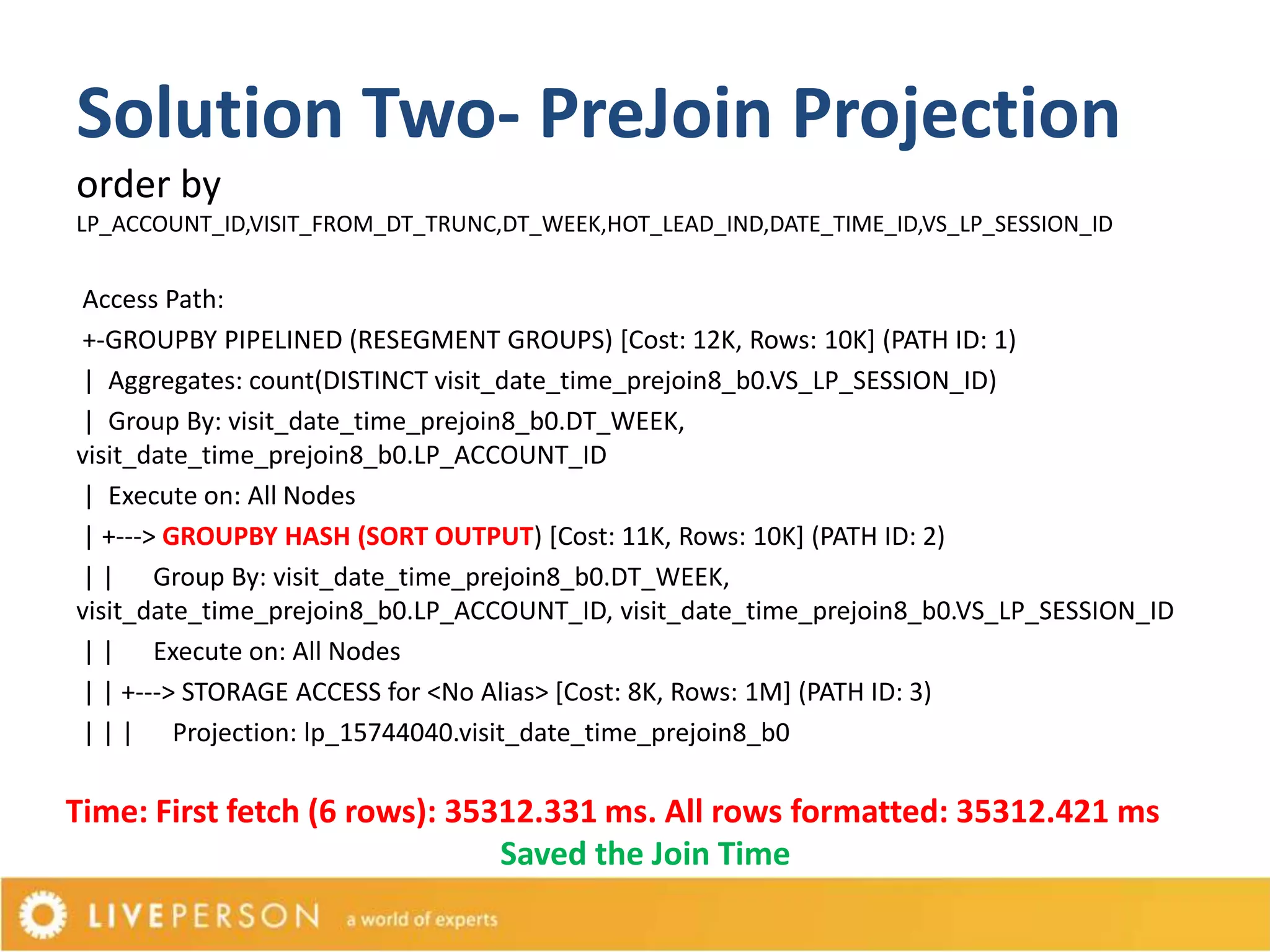 Solution Two- PreJoin Projection

order by
LP_ACCOUNT_ID,VISIT_FROM_DT_TRUNC,DT_WEEK,HOT_LEAD_IND,DATE_TIME_ID,VS_LP_SESSION_ID

Access Path:
+-GROUPBY PIPELINED (RESEGMENT GROUPS) [Cost: 12K, Rows: 10K] (PATH ID: 1)
| Aggregates: count(DISTINCT visit_date_time_prejoin8_b0.VS_LP_SESSION_ID)
| Group By: visit_date_time_prejoin8_b0.DT_WEEK, visit_date_time_prejoin8_b0.LP_ACCOUNT_ID
| Execute on: All Nodes
| +---> GROUPBY HASH (SORT OUTPUT) [Cost: 11K, Rows: 10K] (PATH ID: 2)
| | Group By: visit_date_time_prejoin8_b0.DT_WEEK, visit_date_time_prejoin8_b0.LP_ACCOUNT_ID, visit_date_time_prejoin8_b0.VS_LP_SESSION_ID
| | Execute on: All Nodes
| | +---> STORAGE ACCESS for <No Alias> [Cost: 8K, Rows: 1M] (PATH ID: 3)
| | | Projection: lp_15744040.visit_date_time_prejoin8_b0

Time: First fetch (6 rows): 35312.331 ms. All rows formatted: 35312.421 ms
Saved the Join Time

LIVEPERSON a world of experts